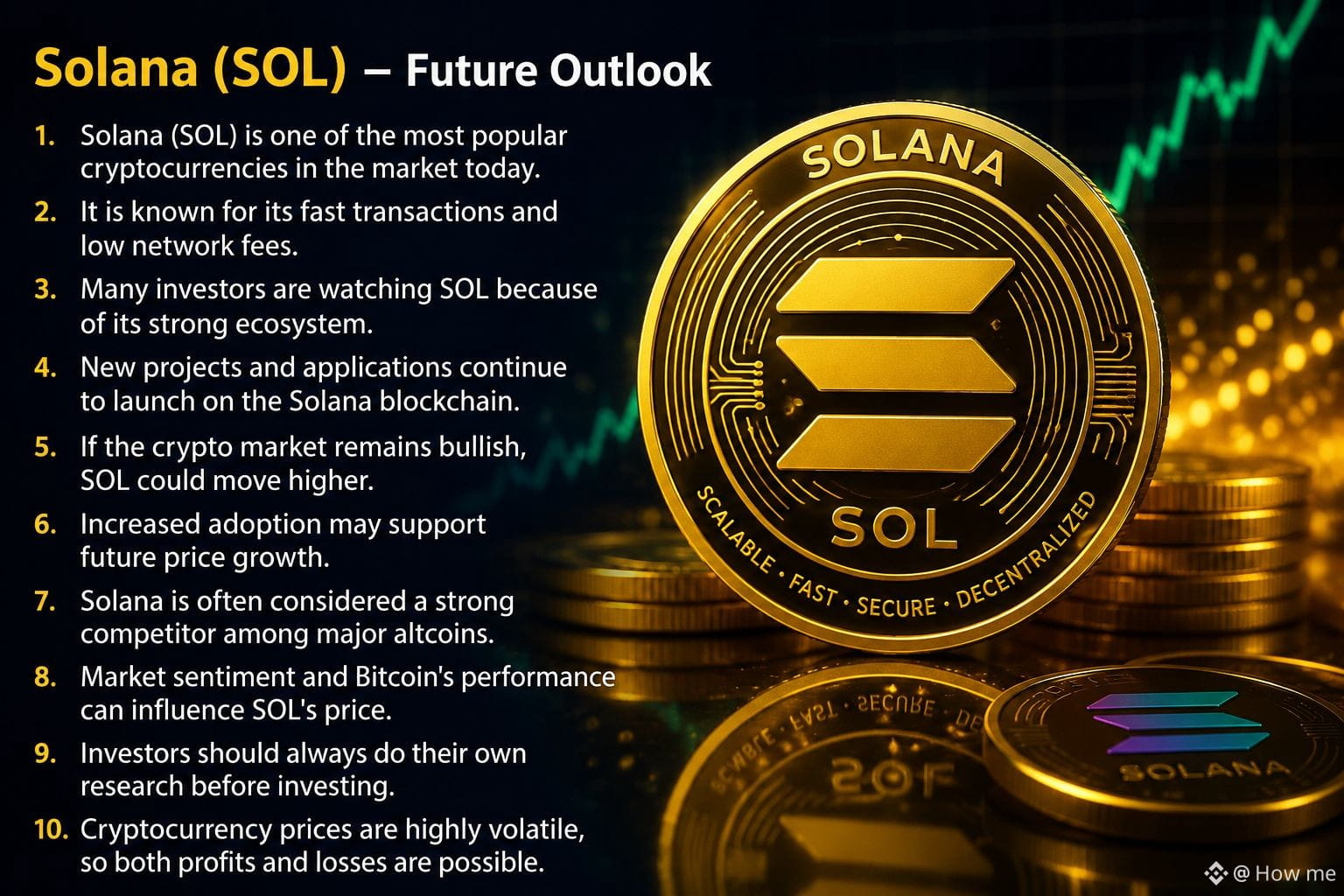 Solana (SOL) – Future Outlook

1. Solana (SOL) is one of the most popular cryptocurrencies in the market today.
2. It is known for its fast transactions and low network fees.
3. Many investors are watching SOL because of its strong ecosystem.
4. New projects and applications continue to launch on the Solana blockchain.
5. If the crypto market remains bullish, SOL could move higher.
6. Increased adoption may support future price growth.
7. Solana is often considered a strong competitor among major altcoins.
8. Market sentiment and Bitcoin's performance can influence SOL's price.
9. Investors should always do their own research before investing.
10. Cryptocurrency prices are highly volatile, so both profits and losses are possible.

SOLANA
SOL
SCALABLE · FAST · SECURE · DECENTRALIZED

SOLANA

@ How me